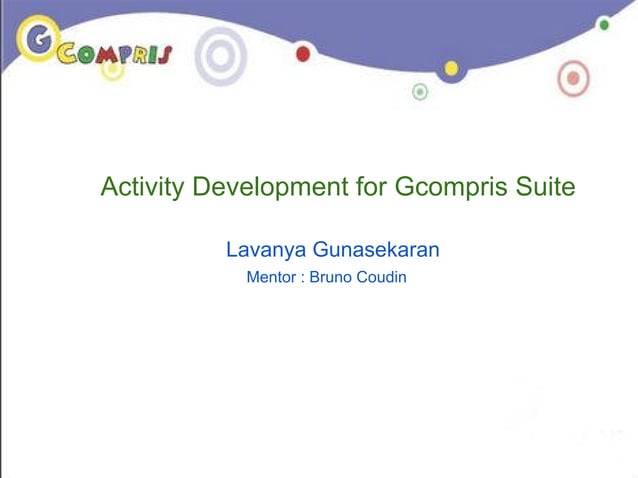 GCOMPRIS

Activity Development for Gcompris Suite

Lavanya Gunasekaran

Mentor : Bruno Coudin